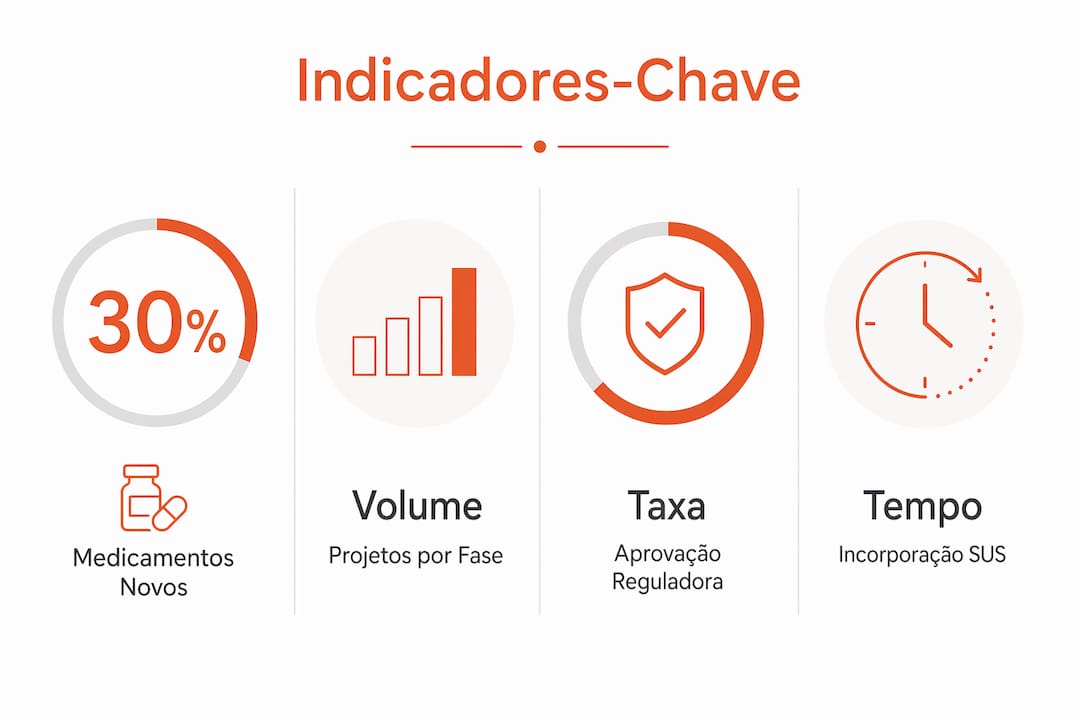 Indicadores-Chave

30%

Medicamentos Novos

Volume

Projetos por Fase

Taxa

Aprovação Reguladora

Tempo

Incorporação SUS